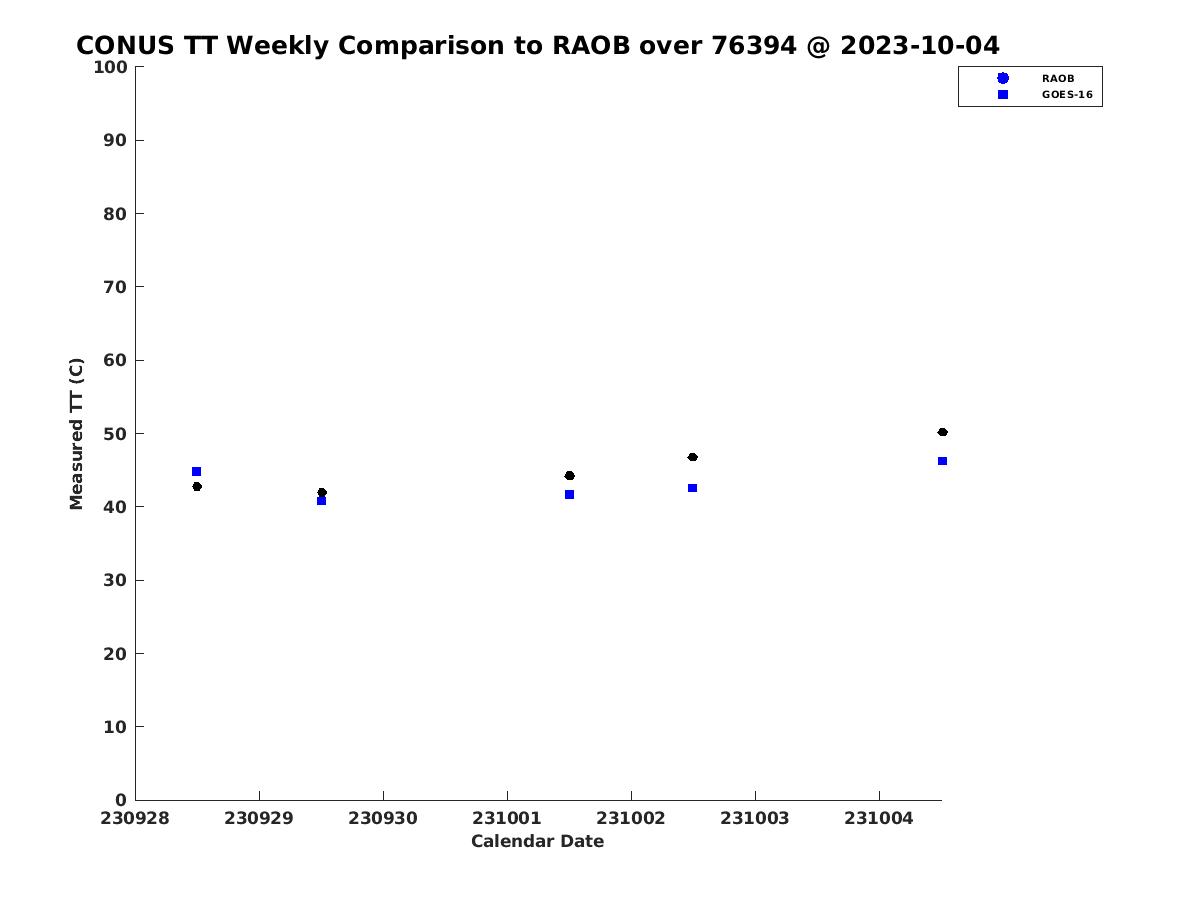 CONUS TT Weekly Comparison to RAOB over 76394 @ 2023-10-04

RAOB
GOES-16

Measured TT (C)

100
90
80
70
60
50
40
30
20
10
0

230928 230929 230930 231001 231002 231003 231004

Calendar Date